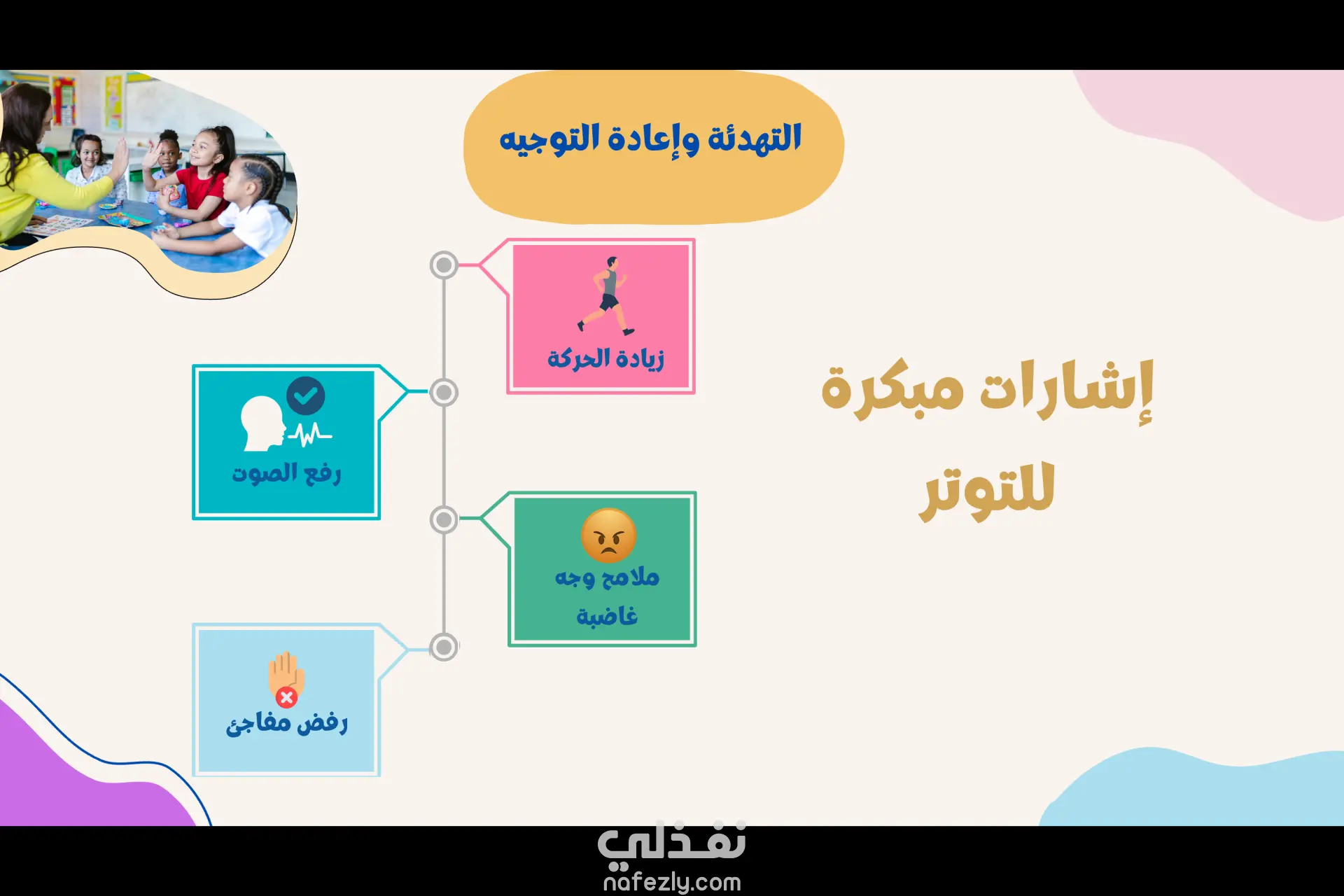 التهدئة وإعادة التوجيه

إشارات مبكرة للتوتر

زيادة الحركة

رفع الصوت

ملامح وجه غاضبة

رفض مفاجئ

نفذلي
nafezly.com